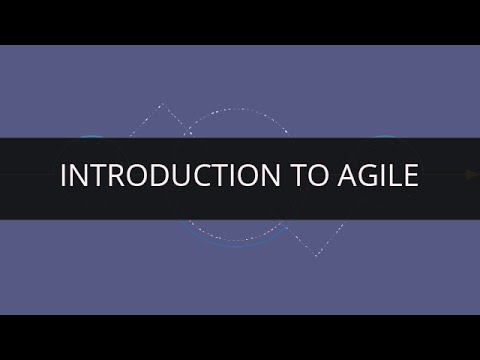 INTRODUCTION TO AGILE